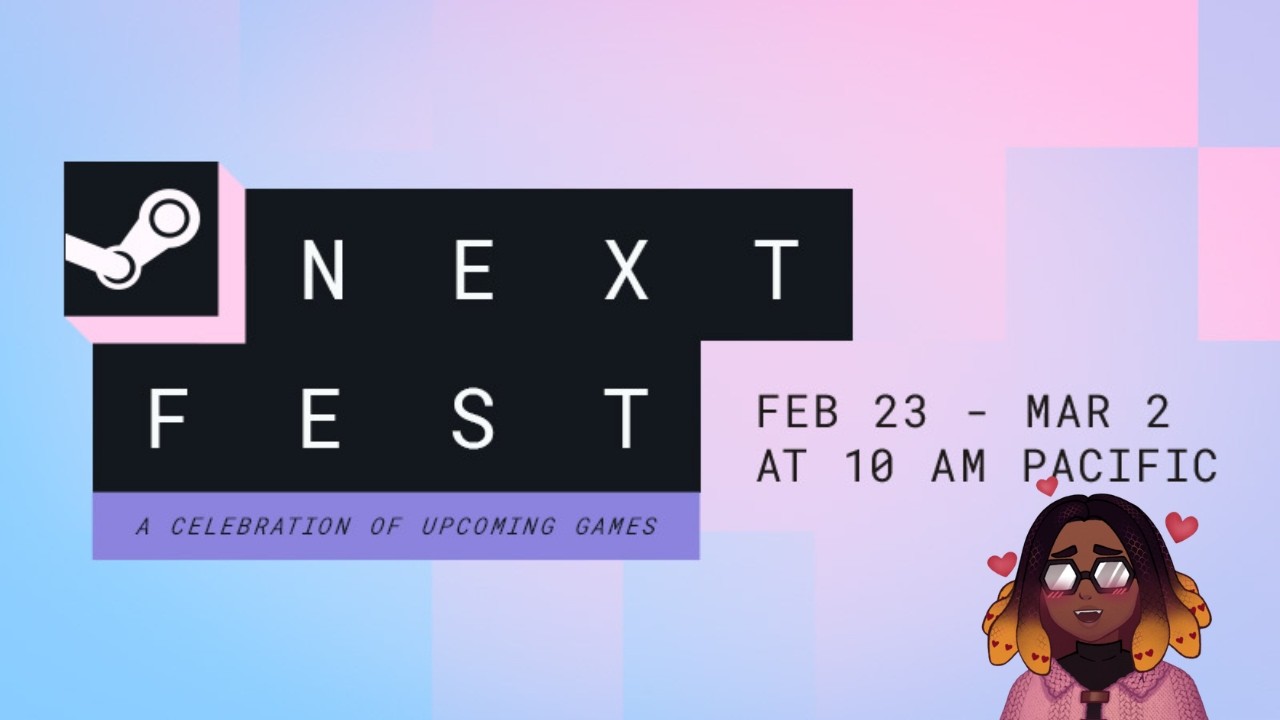 NEXT
FEST
A CELEBRATION OF UPCOMING GAMES

FEB 23 - MAR 2
AT 10 AM PACIFIC